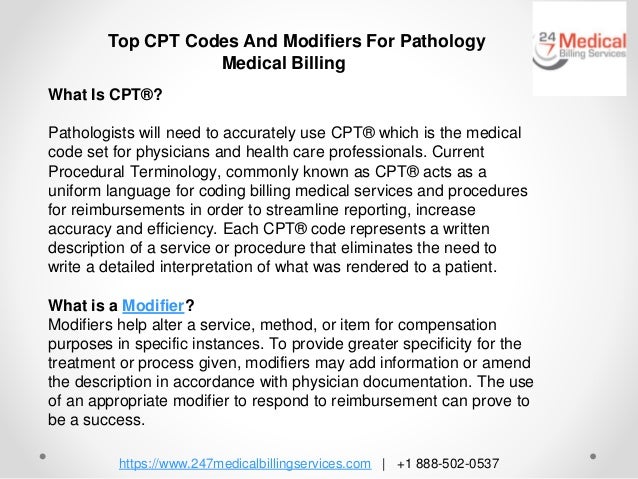 Top CPT Codes And Modifiers For Pathology Medical Billing

24 7 Medical Billing Services

What Is CPT®?

Pathologists will need to accurately use CPT® which is the medical code set for physicians and health care professionals. Current Procedural Terminology, commonly known as CPT® acts as a uniform language for coding billing medical services and procedures for reimbursements in order to streamline reporting, increase accuracy and efficiency. Each CPT® code represents a written description of a service or procedure that eliminates the need to write a detailed interpretation of what was rendered to a patient.

What is a Modifier?
Modifiers help alter a service, method, or item for compensation purposes in specific instances. To provide greater specificity for the treatment or process given, modifiers may add information or amend the description in accordance with physician documentation. The use of an appropriate modifier to respond to reimbursement can prove to be a success.

https://www.247medicalbillingservices.com | +1 888-502-0537